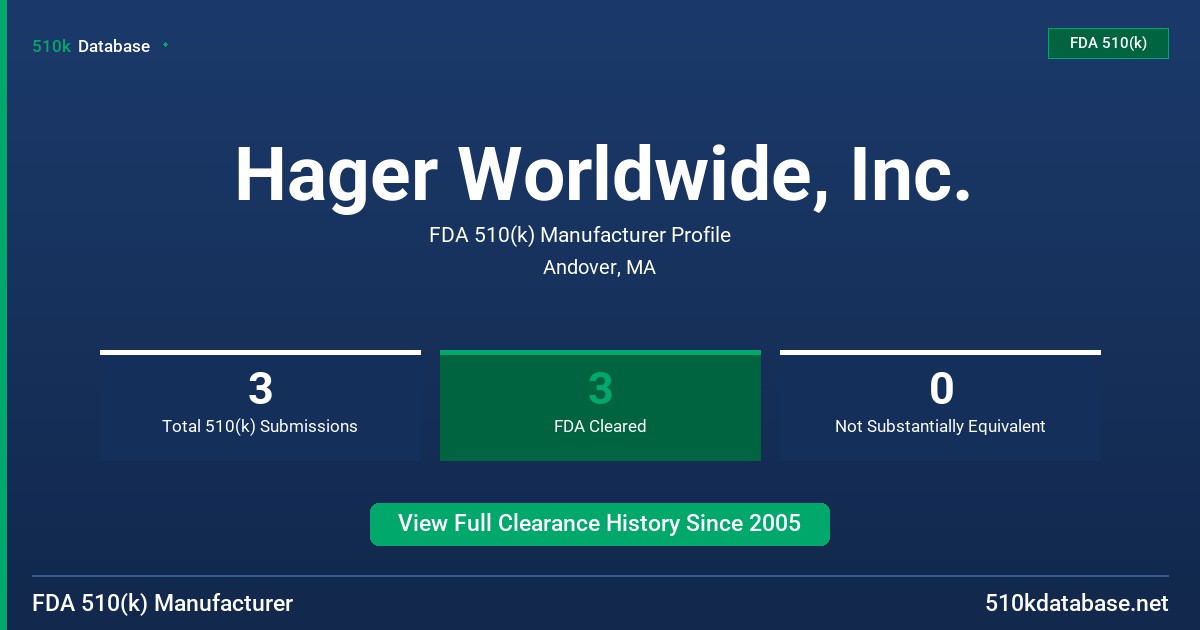 510k Database

FDA 510(k)

Hager Worldwide, Inc.

FDA 510(k) Manufacturer Profile

Andover, MA

3
Total 510(k) Submissions

3
FDA Cleared

0
Not Substantially Equivalent

View Full Clearance History Since 2005

FDA 510(k) Manufacturer

510kdatabase.net